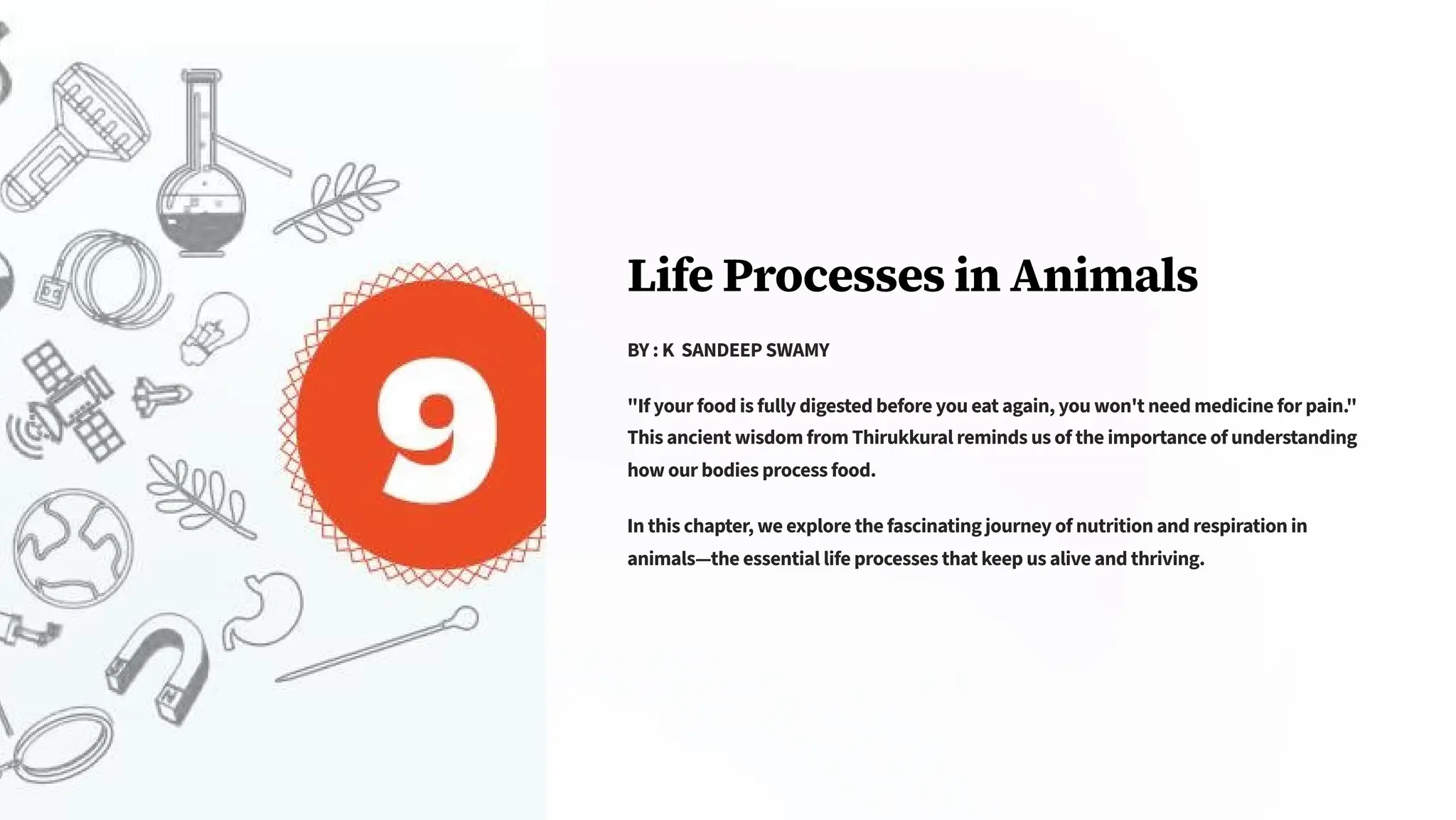 9

Life Processes in Animals

BY : K SANDEEP SWAMY

"If your food is fully digested before you eat again, you won't need medicine for pain." This ancient wisdom from Thirukkural reminds us of the importance of understanding how our bodies process food.

In this chapter, we explore the fascinating journey of nutrition and respiration in animals—the essential life processes that keep us alive and thriving.